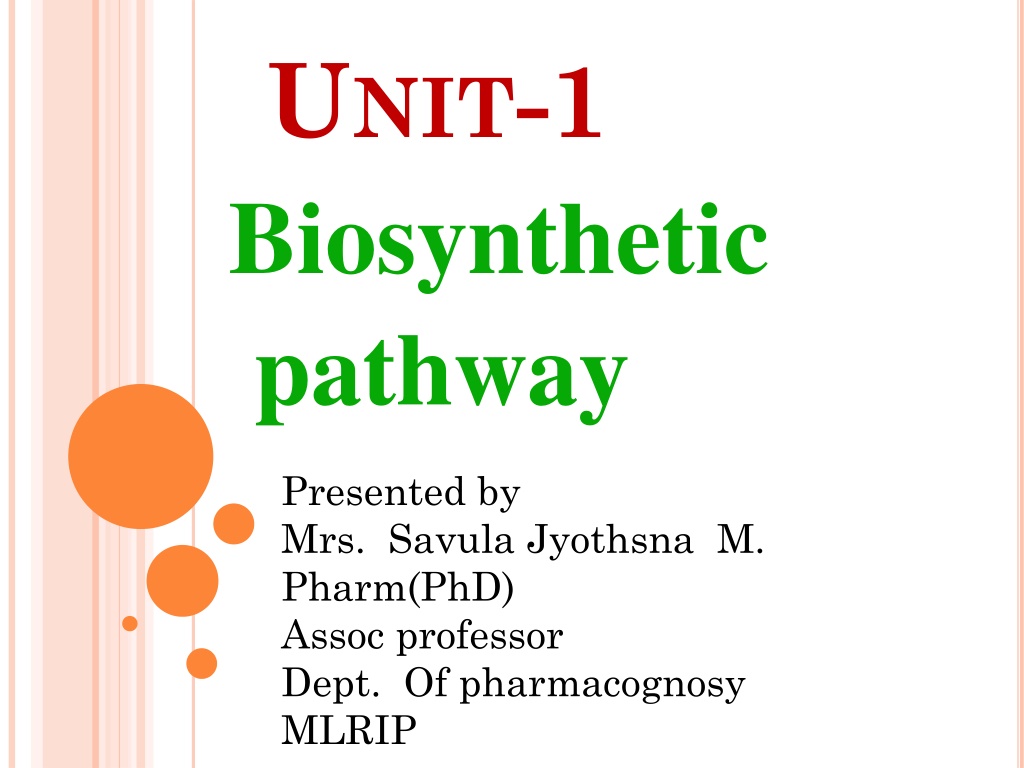 UNIT-1

Biosynthetic pathway

Presented by
Mrs. Savula Jyothsna M. Pharm(PhD)
Assoc professor
Dept. Of pharmacognosy
MLRIP